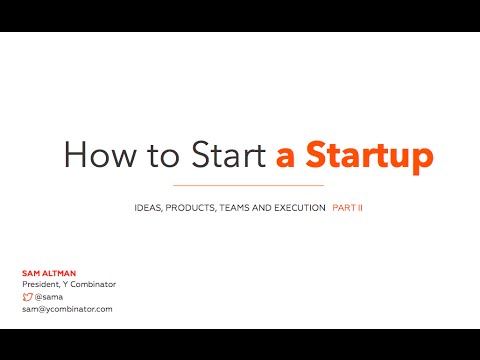 How to Start a Startup

IDEAS, PRODUCTS, TEAMS AND EXECUTION PART II

SAM ALTMAN
President, Y Combinator
@sama
sam@ycombinator.com